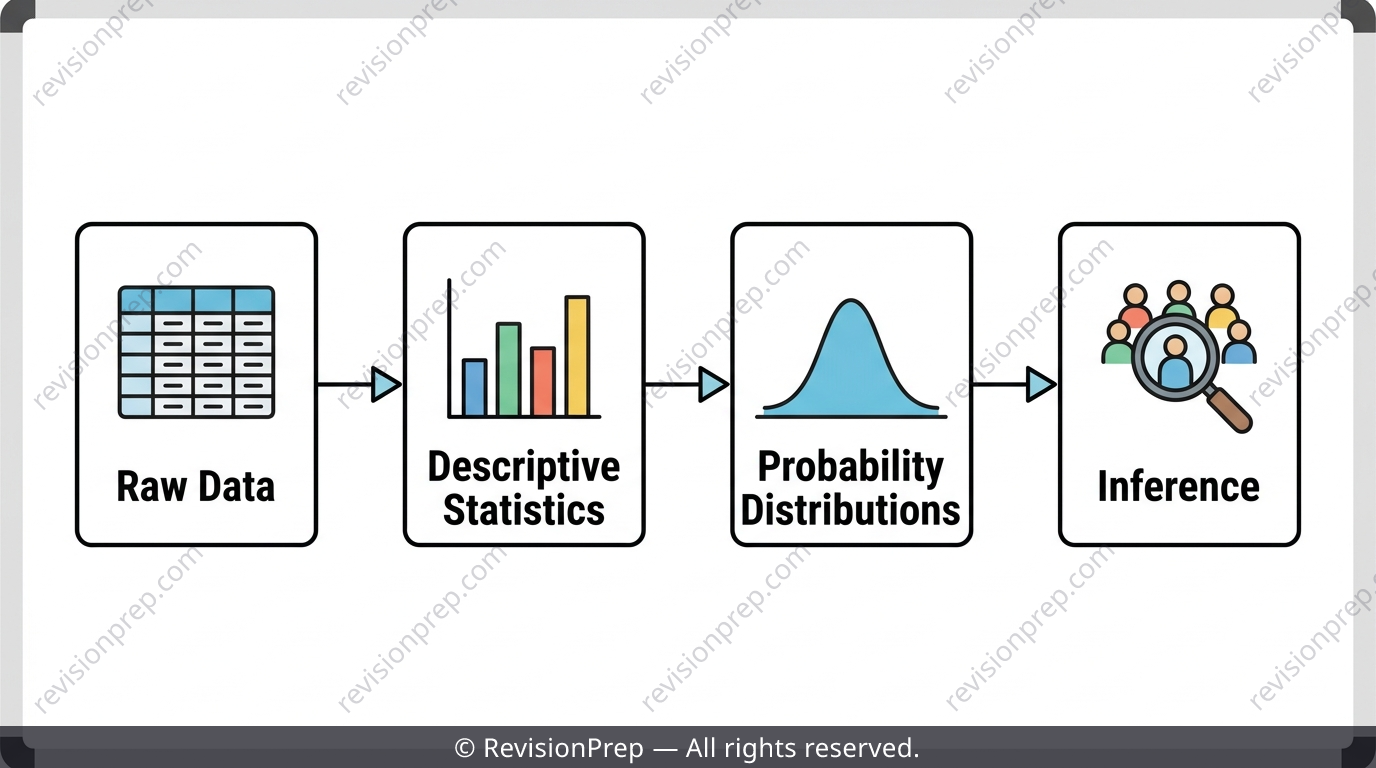 Raw Data

Descriptive Statistics

Probability Distributions

Inference

revisionprep.com

© RevisionPrep — All rights reserved.